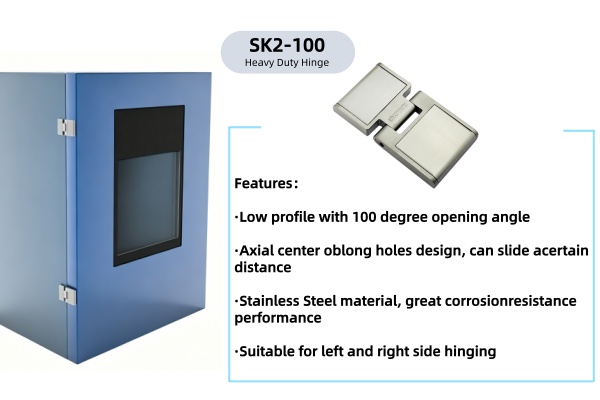 SK2-100
Heavy Duty Hinge

Features：

·Low profile with 100 degree opening angle

·Axial center oblong holes design, can slide acertain distance

·Stainless Steel material, great corrosionresistance performance

·Suitable for left and right side hinging